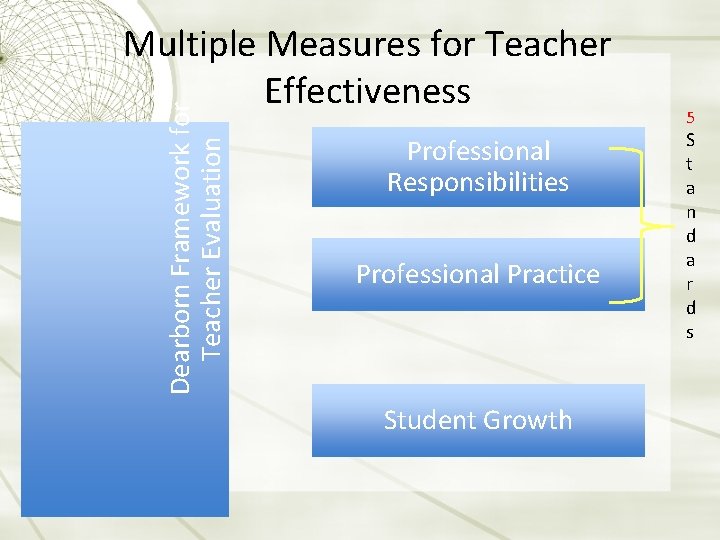 Multiple Measures for Teacher Effectiveness

Dearborn Framework for Teacher Evaluation

Professional Responsibilities

Professional Practice

Student Growth

5 Standards